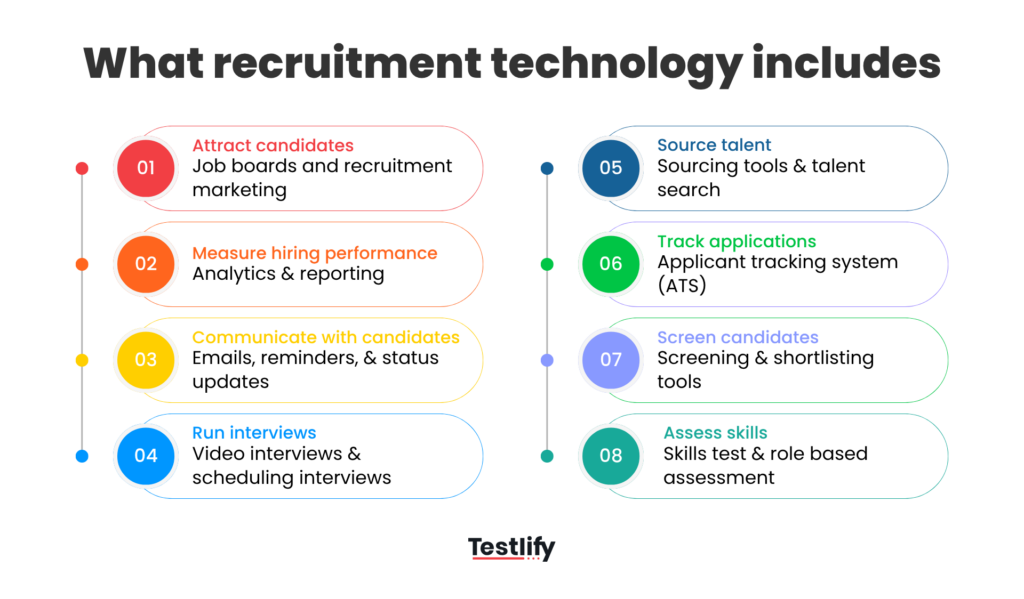 What recruitment technology includes

01
Attract candidates
Job boards and recruitment marketing

02
Measure hiring performance
Analytics & reporting

03
Communicate with candidates
Emails, reminders, & status updates

04
Run interviews
Video interviews & scheduling interviews

05
Source talent
Sourcing tools & talent search

06
Track applications
Applicant tracking system (ATS)

07
Screen candidates
Screening & shortlisting tools

08
Assess skills
Skills test & role based assessment

Testlify